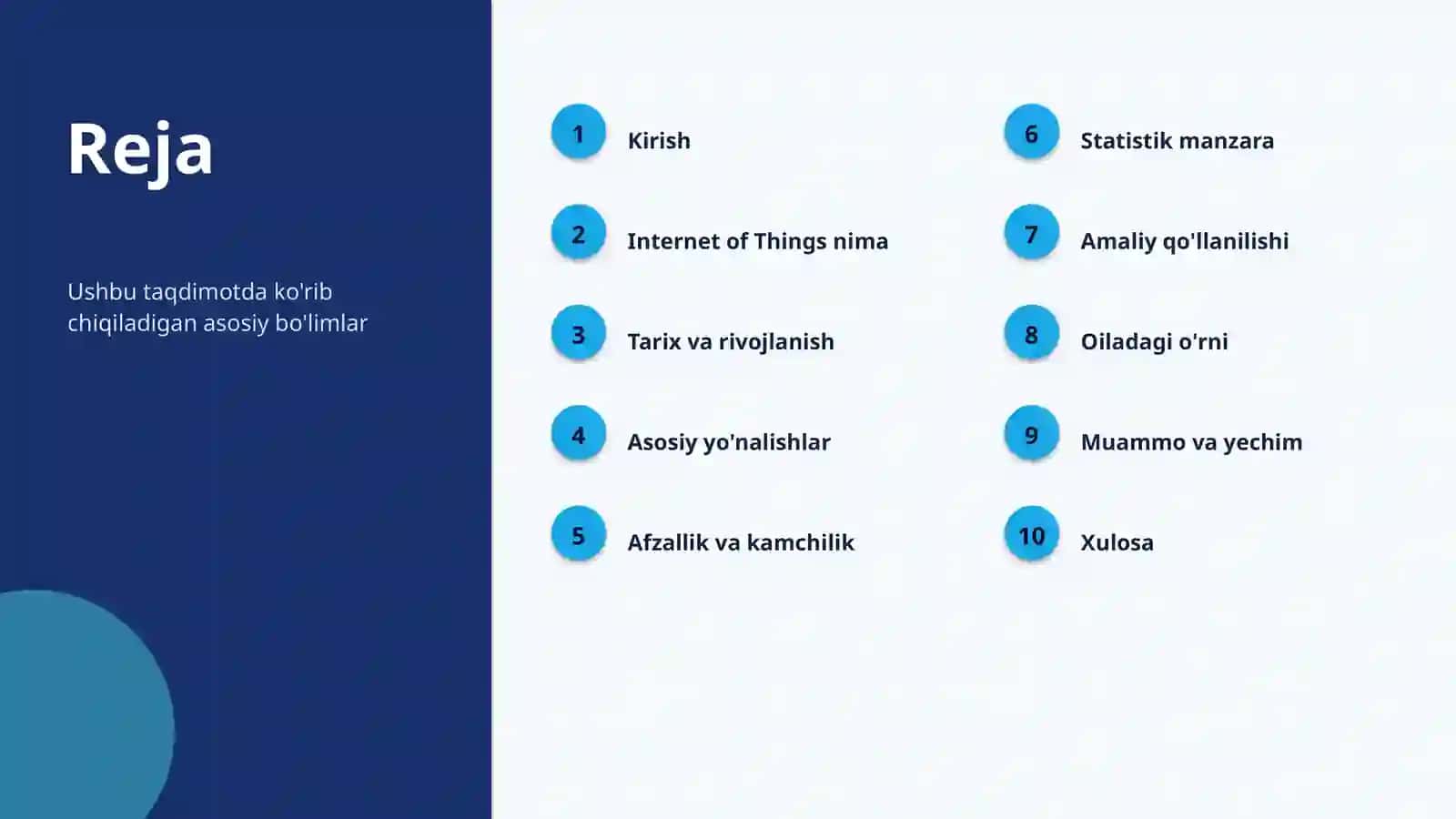 Reja

Ushbu taqdimotda ko'rib chiqiladigan asosiy bo'limlar

1 Kirish

2 Internet of Things nima

3 Tarix va rivojlanish

4 Asosiy yo'nalishlar

5 Afzallik va kamchilik

6 Statistik manzara

7 Amaliy qo'llanilishi

8 Oiladagi o'rni

9 Muammo va yechim

10 Xulosa